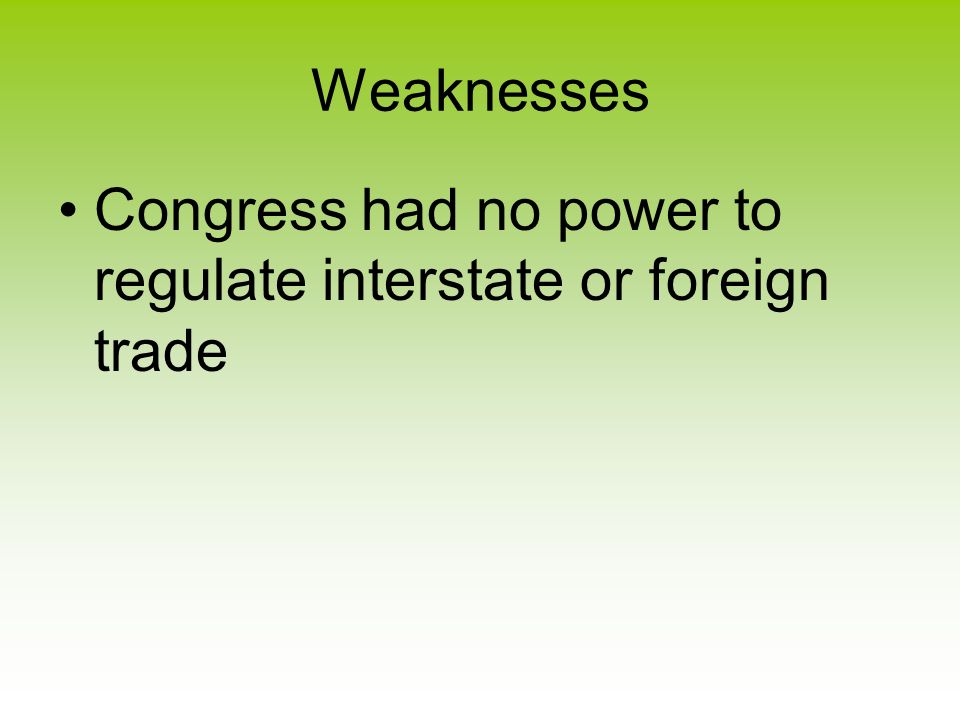 Weaknesses

• Congress had no power to regulate interstate or foreign trade